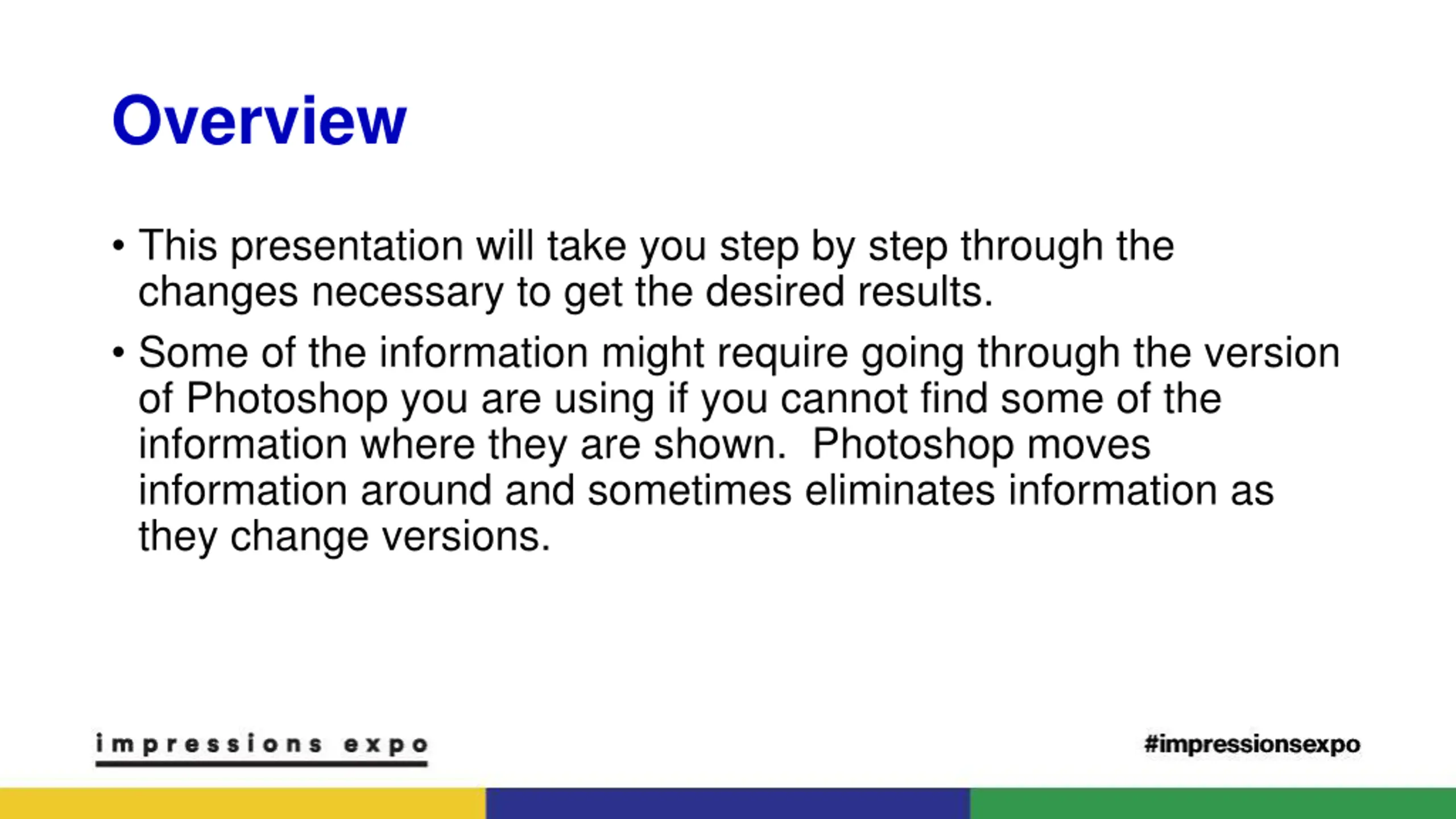 Overview

• This presentation will take you step by step through the changes necessary to get the desired results.

• Some of the information might require going through the version of Photoshop you are using if you cannot find some of the information where they are shown.  Photoshop moves information around and sometimes eliminates information as they change versions.

impressions expo

#impressionsexpo